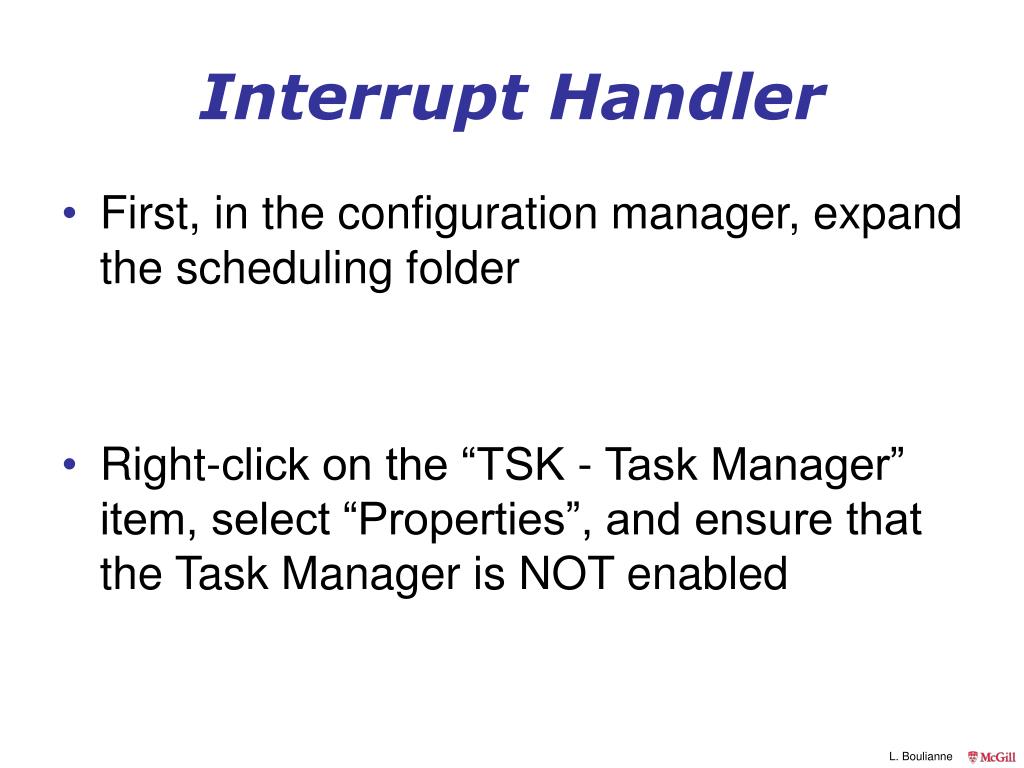 Interrupt Handler

• First, in the configuration manager, expand the scheduling folder

• Right-click on the “TSK - Task Manager” item, select “Properties”, and ensure that the Task Manager is NOT enabled

L. Boulianne McGill